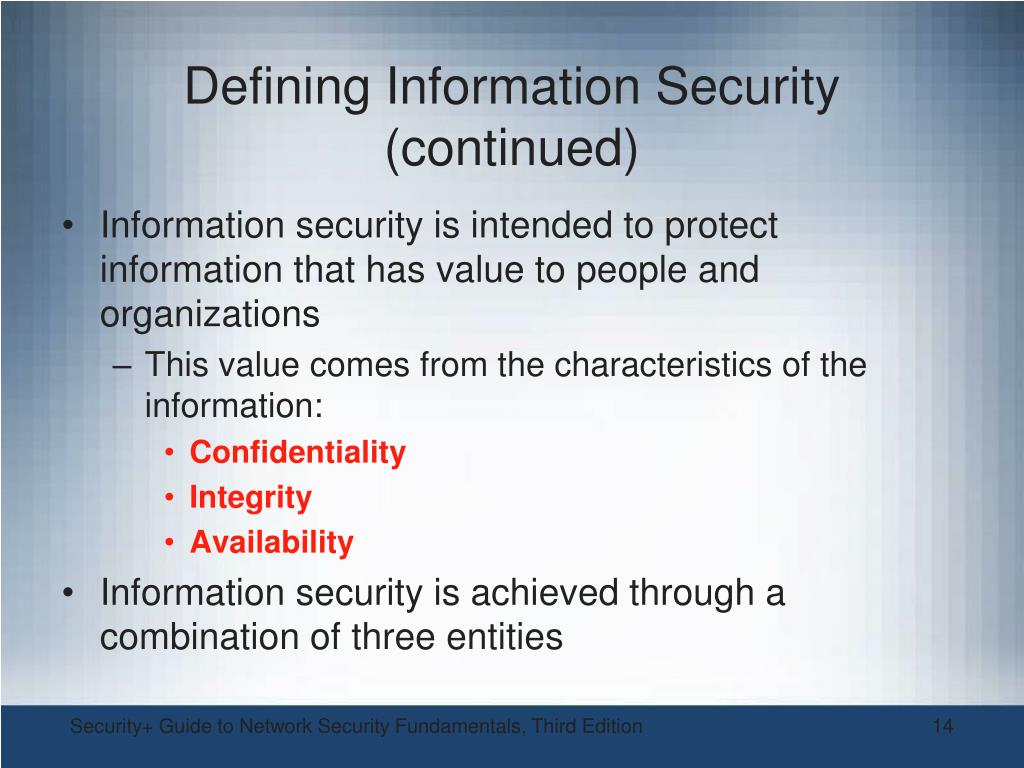 Defining Information Security (continued)

• Information security is intended to protect information that has value to people and organizations
– This value comes from the characteristics of the information:
• Confidentiality
• Integrity
• Availability
• Information security is achieved through a combination of three entities

Security+ Guide to Network Security Fundamentals, Third Edition
14